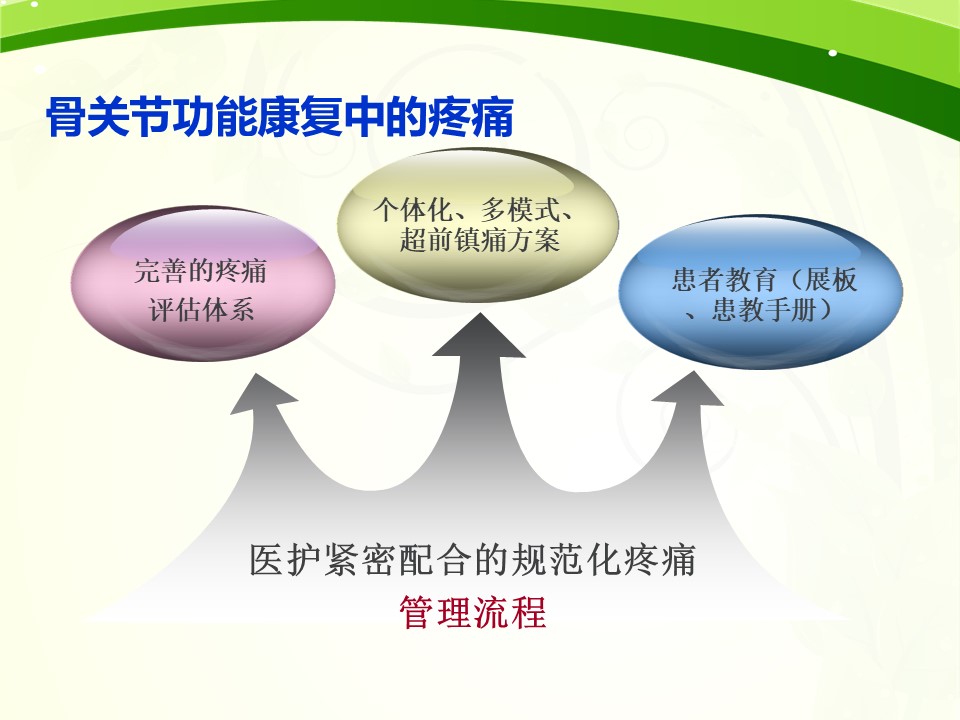 骨关节功能康复中的疼痛

完善的疼痛评估体系

个体化、多模式、超前镇痛方案

患者教育（展板、患教手册）

医护紧密配合的规范化疼痛管理流程